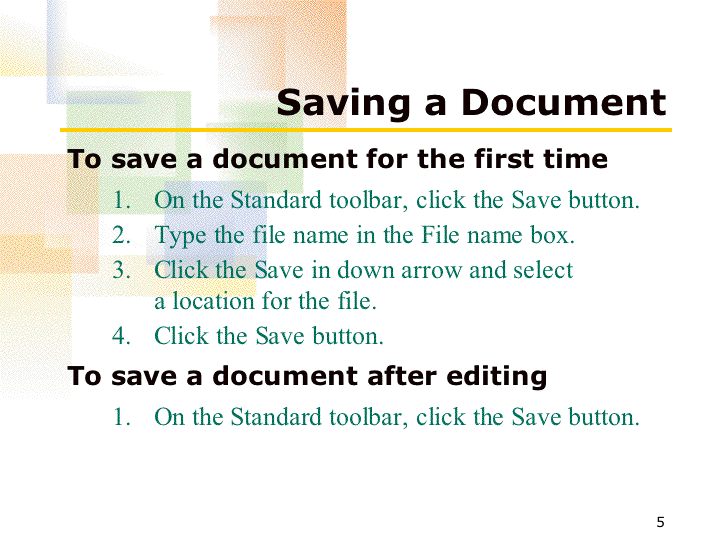 Saving a Document

To save a document for the first time

1. On the Standard toolbar, click the Save button.
2. Type the file name in the File name box.
3. Click the Save in down arrow and select a location for the file.
4. Click the Save button.

To save a document after editing

1. On the Standard toolbar, click the Save button.

5